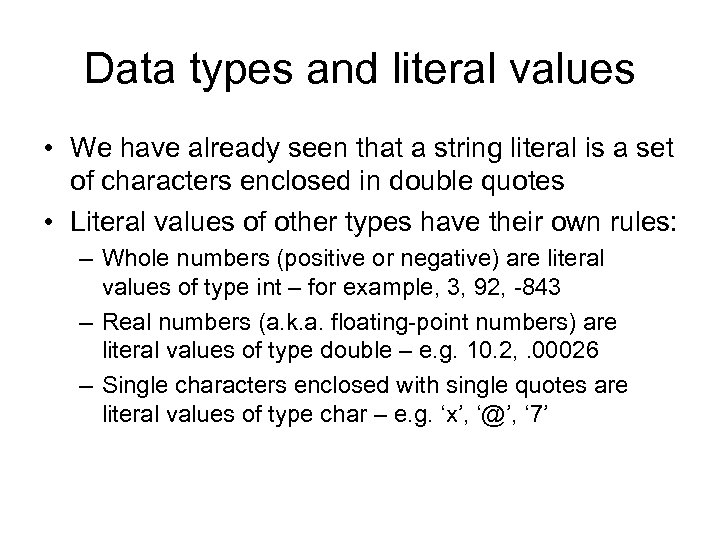 Data types and literal values

• We have already seen that a string literal is a set of characters enclosed in double quotes

• Literal values of other types have their own rules:

– Whole numbers (positive or negative) are literal values of type int – for example, 3, 92, -843

– Real numbers (a.k.a. floating-point numbers) are literal values of type double – e.g. 10.2, .00026

– Single characters enclosed with single quotes are literal values of type char – e.g. ‘x’, ‘@’, ‘7’